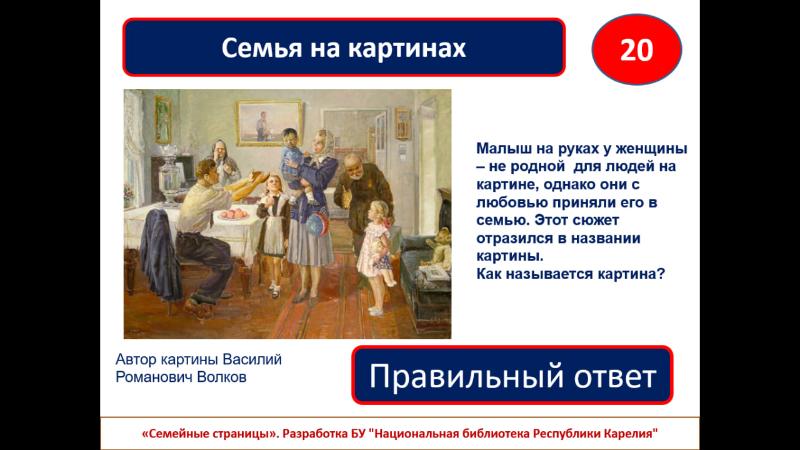 Семья на картинах

20

Малыш на руках у женщины – не родной для людей на картине, однако они с любовью приняли его в семью. Этот сюжет отразился в названии картины.
Как называется картина?

Автор картины Василий Романович Волков

Правильный ответ

«Семейные страницы». Разработка БУ "Национальная библиотека Республики Карелия"